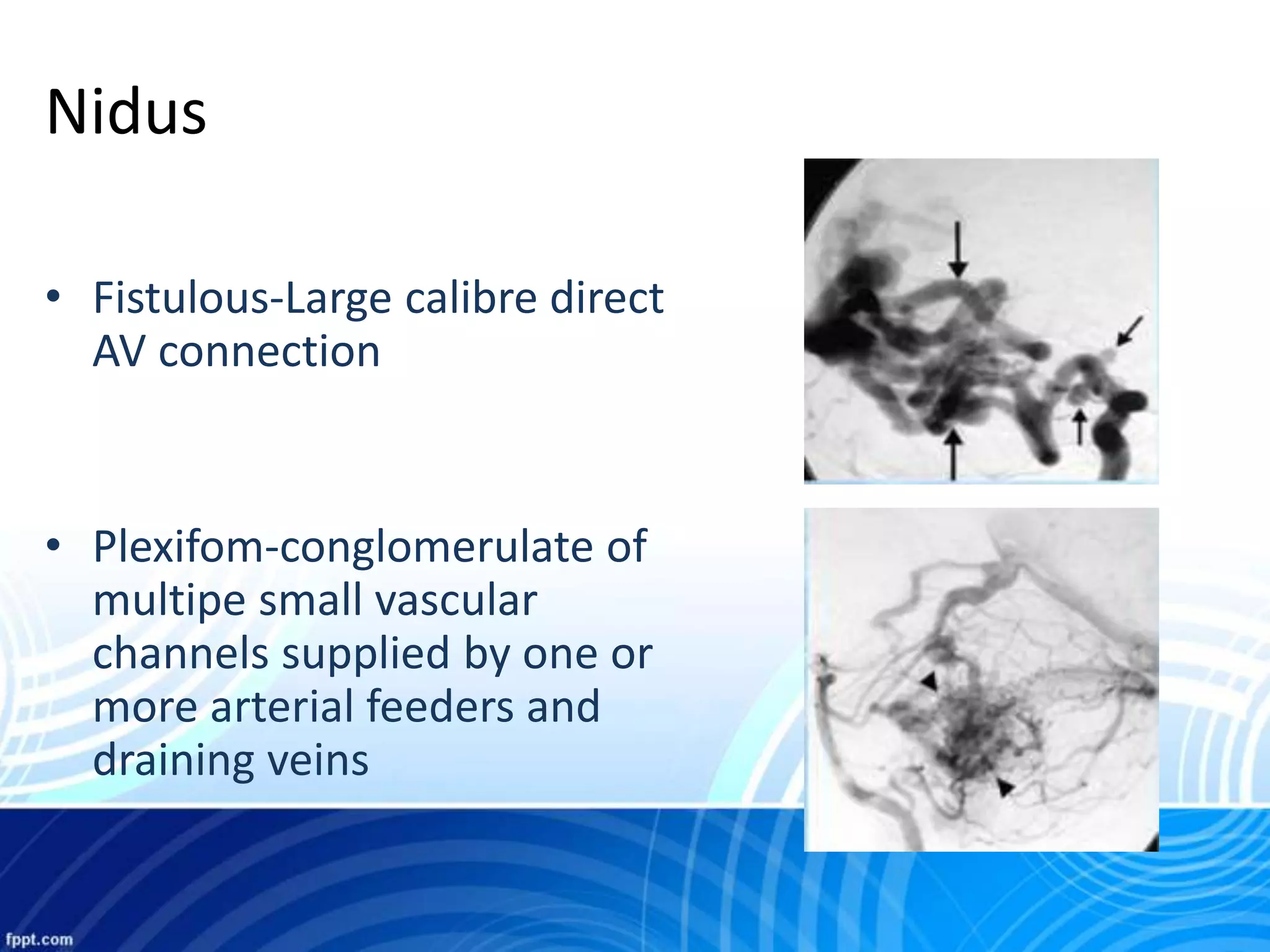 Nidus

• Fistulous-Large calibre direct AV connection

• Plexifom-conglomerulate of multipe small vascular channels supplied by one or more arterial feeders and draining veins

fppt.com